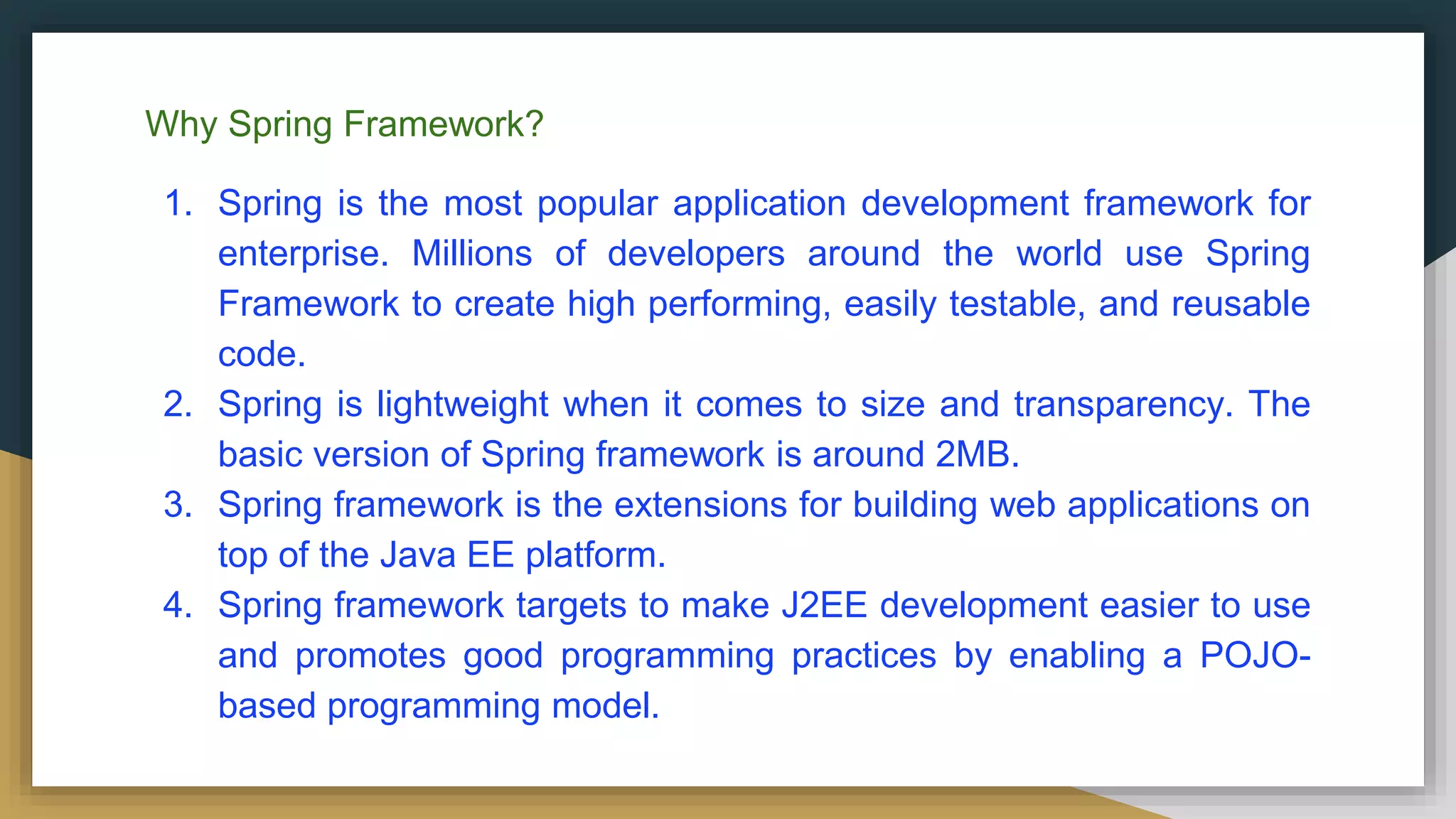 Why Spring Framework?

1. Spring is the most popular application development framework for enterprise. Millions of developers around the world use Spring Framework to create high performing, easily testable, and reusable code.
2. Spring is lightweight when it comes to size and transparency. The basic version of Spring framework is around 2MB.
3. Spring framework is the extensions for building web applications on top of the Java EE platform.
4. Spring framework targets to make J2EE development easier to use and promotes good programming practices by enabling a POJO-based programming model.